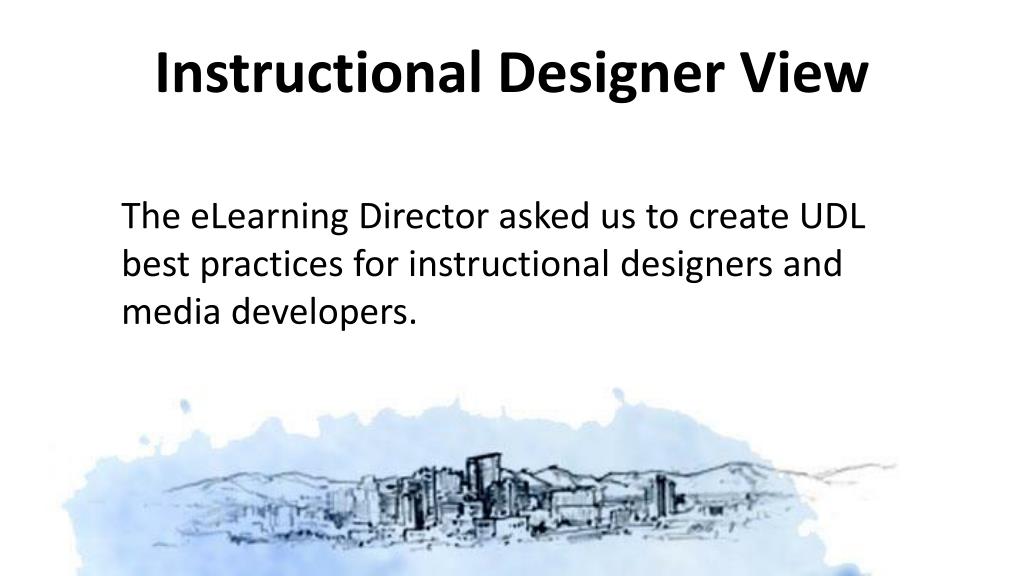 Instructional Designer View

The eLearning Director asked us to create UDL best practices for instructional designers and media developers.